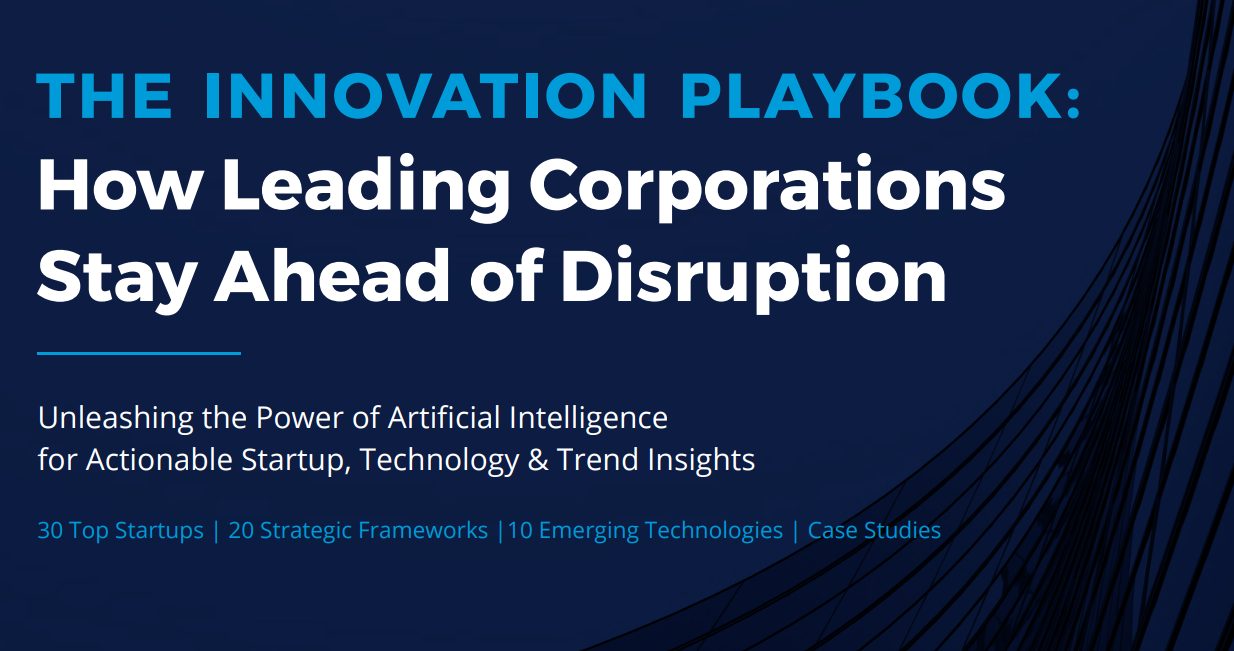 THE INNOVATION PLAYBOOK:
How Leading Corporations Stay Ahead of Disruption

Unleashing the Power of Artificial Intelligence for Actionable Startup, Technology & Trend Insights

30 Top Startups | 20 Strategic Frameworks |10 Emerging Technologies | Case Studies